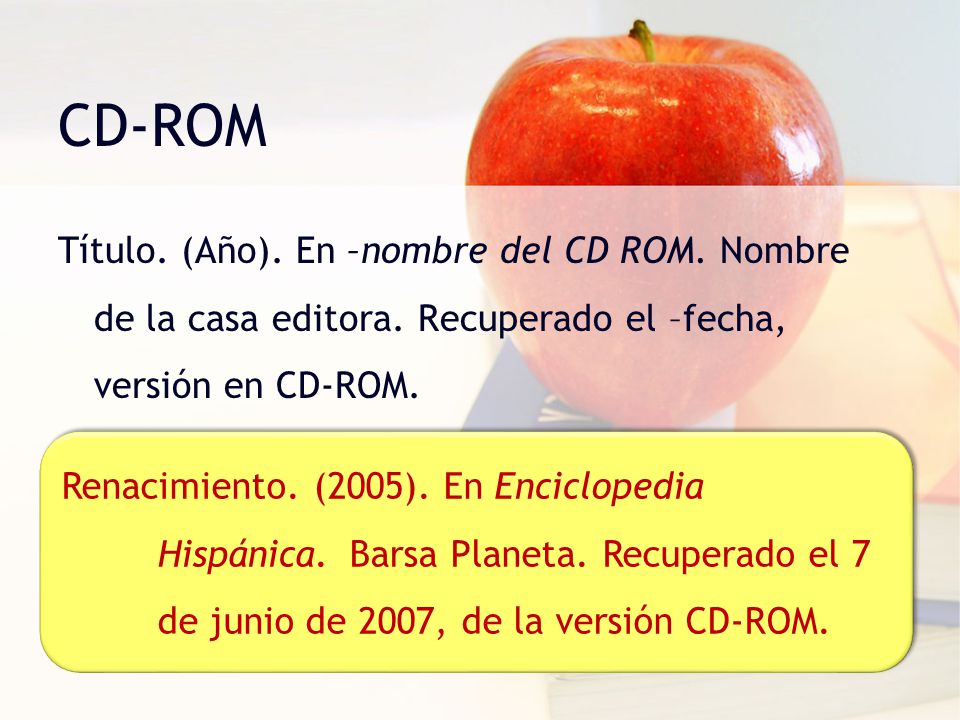 CD-ROM

Título. (Año). En –nombre del CD ROM. Nombre de la casa editora. Recuperado el –fecha, versión en CD-ROM.

Renacimiento. (2005). En Enciclopedia Hispánica. Barsa Planeta. Recuperado el 7 de junio de 2007, de la versión CD-ROM.